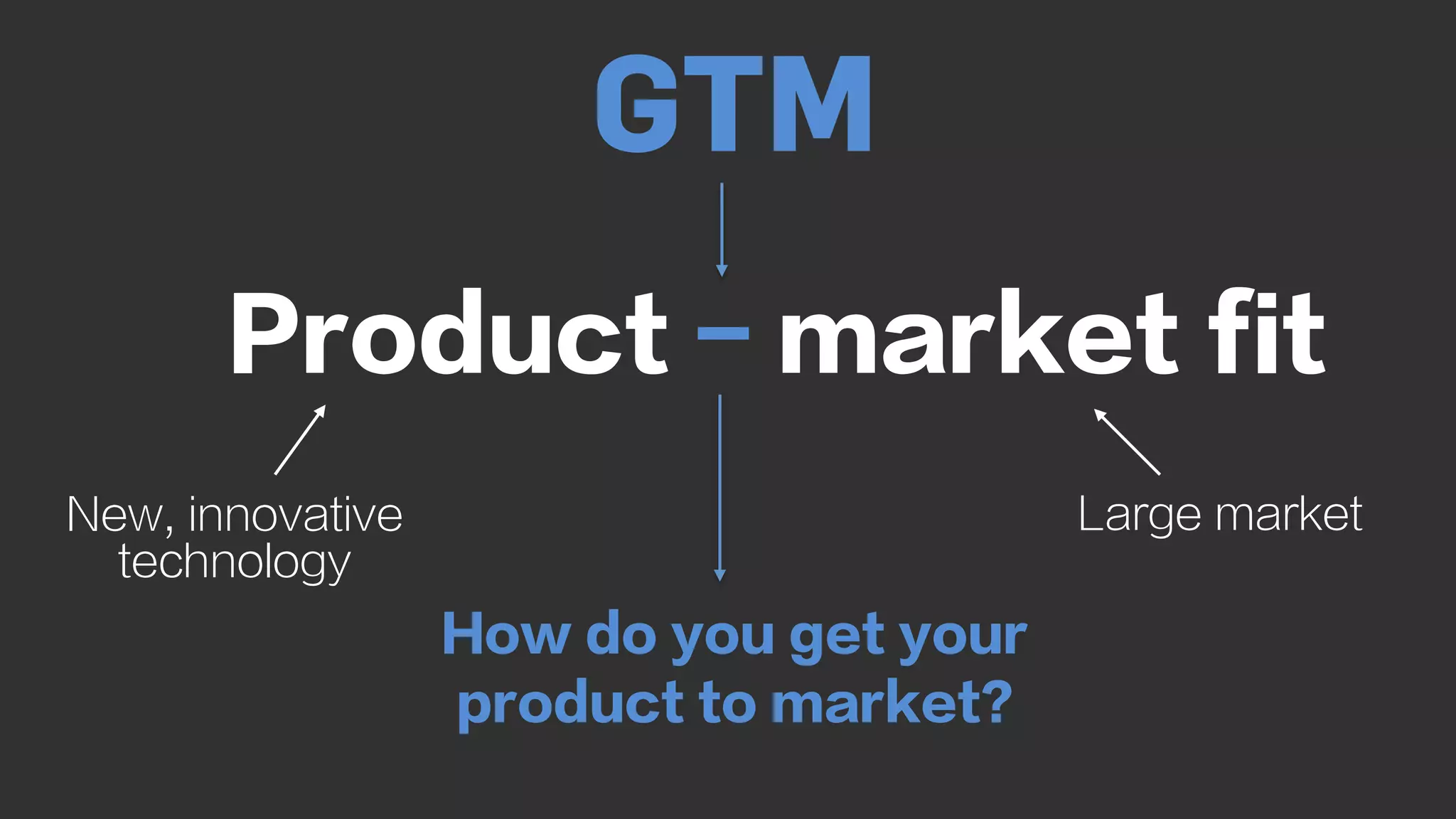 GTM

Product – market fit

New, innovative technology

Large market

How do you get your product to market?